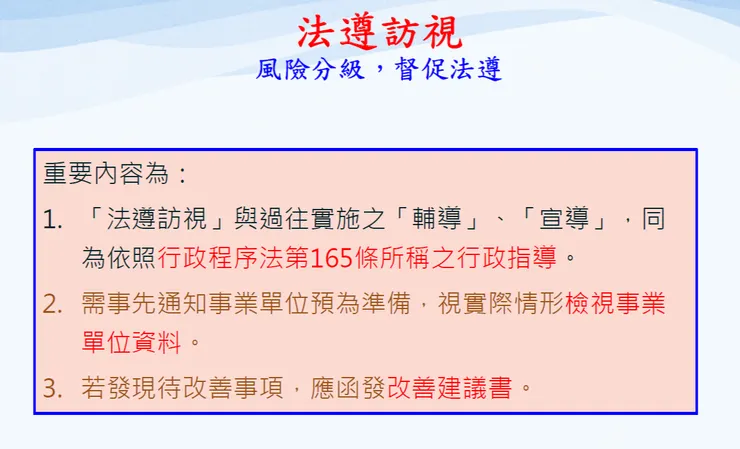 法遵訪視
風險分級，督促法遵

重要內容為：

1. 「法遵訪視」與過往實施之「輔導」、「宣導」，同為依照行政程序法第165條所稱之行政指導。

2. 需事先通知事業單位預為準備，視實際情形檢視事業單位資料。

3. 若發現待改善事項，應函發改善建議書。